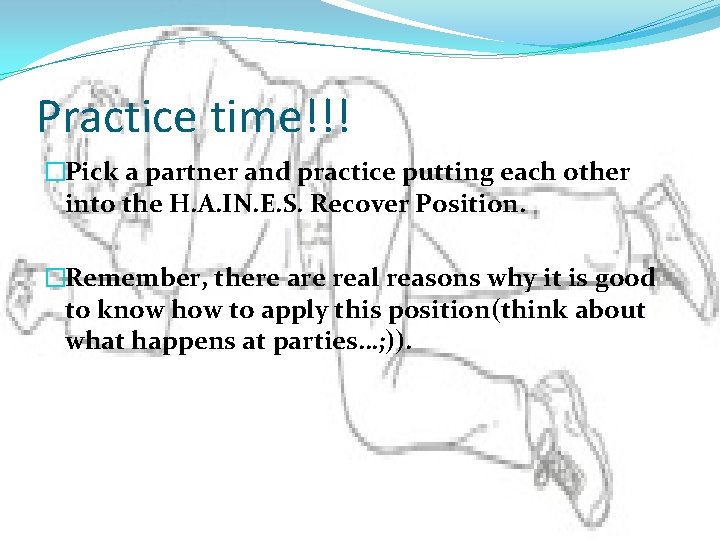 Practice time!!!

Pick a partner and practice putting each other into the H.A.IN.E.S. Recover Position.

Remember, there are real reasons why it is good to know how to apply this position(think about what happens at parties…;)).